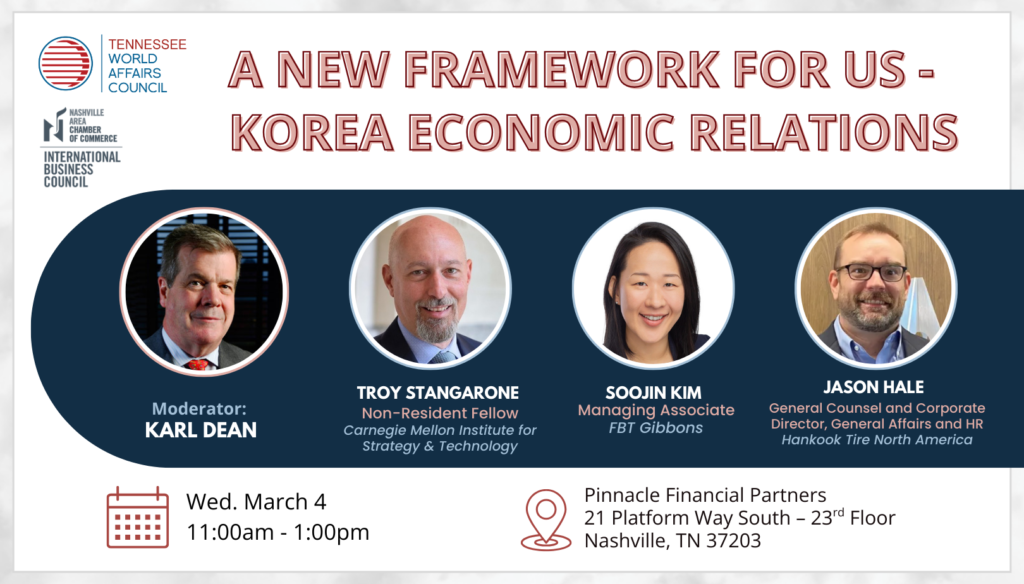 TENNESSEE WORLD AFFAIRS COUNCIL

NASHVILLE AREA CHAMBER OF COMMERCE
INTERNATIONAL BUSINESS COUNCIL

A NEW FRAMEWORK FOR US - KOREA ECONOMIC RELATIONS

Moderator:
KARL DEAN

TROY STANGARONE
Non-Resident Fellow
Carnegie Mellon Institute for Strategy & Technology

SOOJIN KIM
Managing Associate
FBT Gibbons

JASON HALE
General Counsel and Corporate Director, General Affairs and HR
Hankook Tire North America

Wed. March 4
11:00am - 1:00pm

Pinnacle Financial Partners
21 Platform Way South – 23$^{rd}$ Floor
Nashville, TN 37203